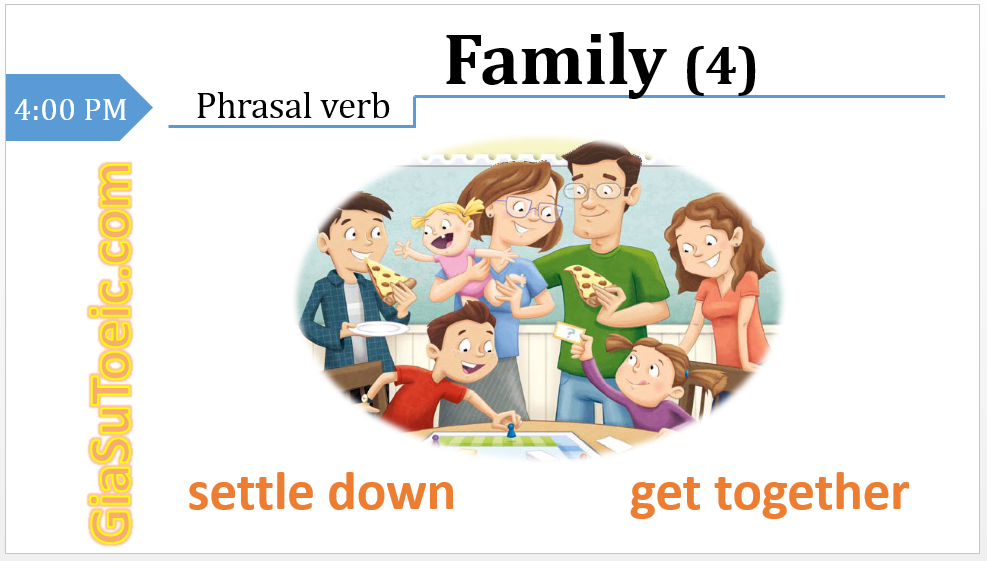 Family (4)

4:00 PM

Phrasal verb

GiaSuToeic.com

settle down

get together